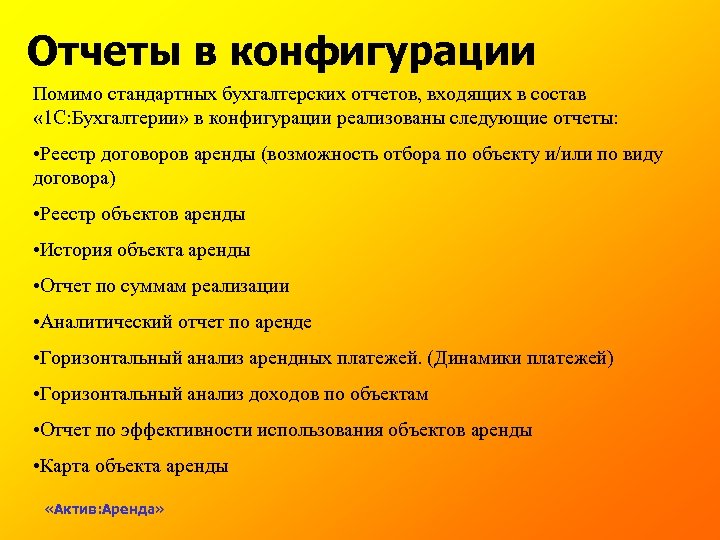 Отчеты в конфигурации

Помимо стандартных бухгалтерских отчетов, входящих в состав «1С:Бухгалтерии» в конфигурации реализованы следующие отчеты:

•Реестр договоров аренды (возможность отбора по объекту и/или по виду договора)

•Реестр объектов аренды

•История объекта аренды

•Отчет по суммам реализации

•Аналитический отчет по аренде

•Горизонтальный анализ арендных платежей. (Динамики платежей)

•Горизонтальный анализ доходов по объектам

•Отчет по эффективности использования объектов аренды

•Карта объекта аренды

«Актив:Аренда»